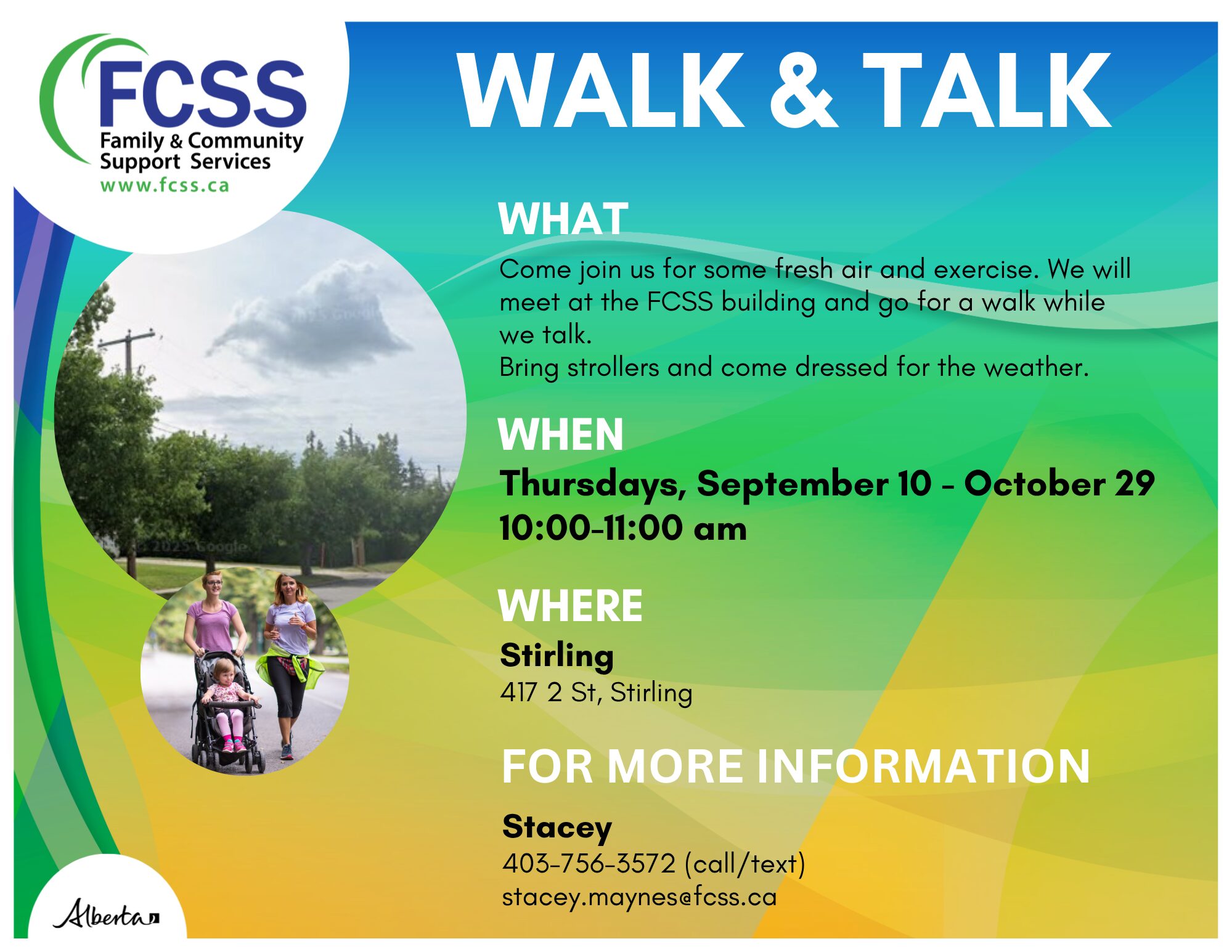 FCSS
Family & Community Support Services
www.fcss.ca

WALK & TALK

WHAT

Come join us for some fresh air and exercise. We will meet at the FCSS building and go for a walk while we talk.
Bring strollers and come dressed for the weather.

WHEN

Thursdays, September 10 - October 29
10:00-11:00 am

WHERE

Stirling
417 2 St, Stirling

FOR MORE INFORMATION

Stacey
403-756-3572 (call/text)
stacey.maynes@fcss.ca

© 2025 Google

Alberta